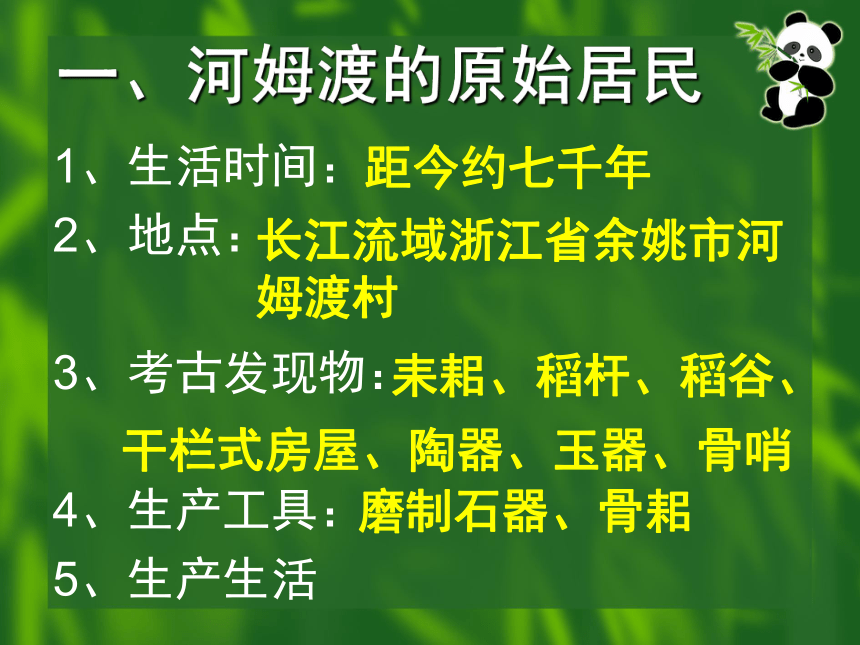 一、河姆渡的原始居民

1、生活时间：距今约七千年

2、地点：长江流域浙江省余姚市河姆渡村

3、考古发现物：耒耜、稻杆、稻谷、干栏式房屋、陶器、玉器、骨哨

4、生产工具：磨制石器、骨耜

5、生产生活